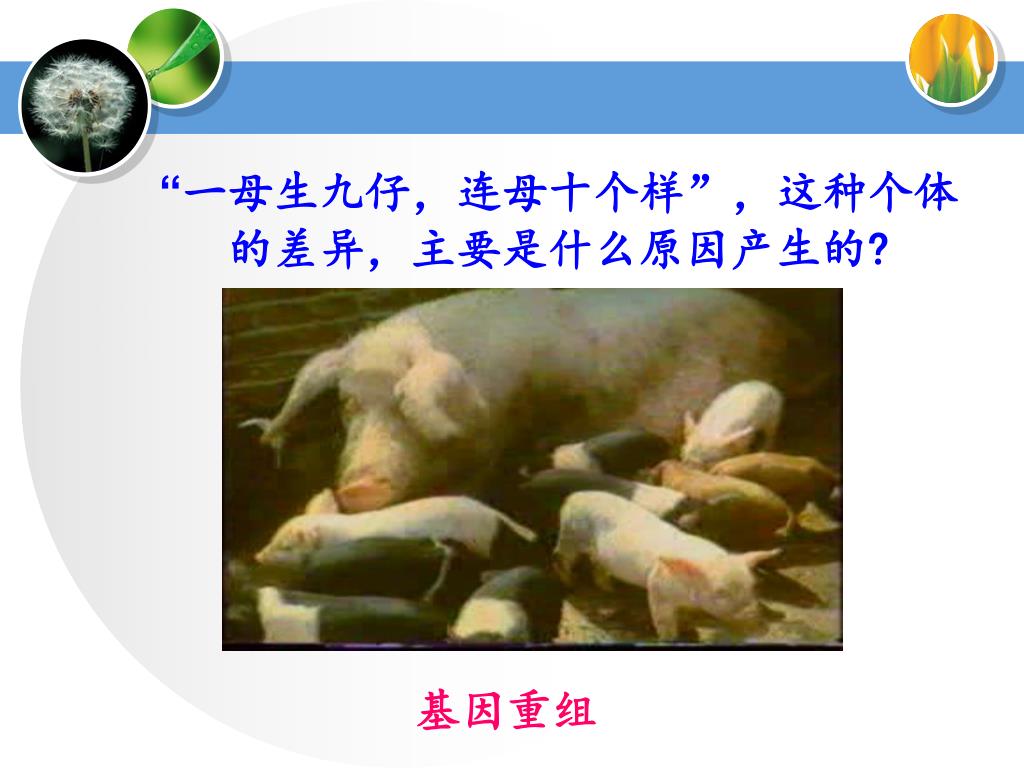 “一母生九仔，连母十个样”，这种个体的差异，主要是什么原因产生的?

基因重组